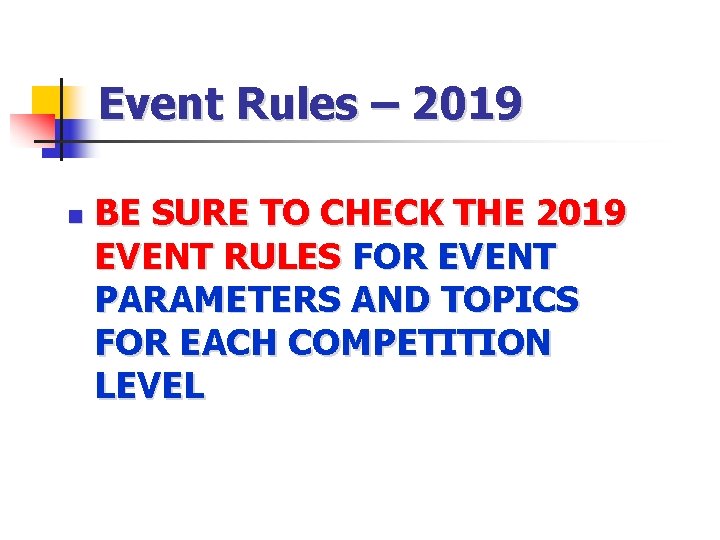 Event Rules – 2019

BE SURE TO CHECK THE 2019 EVENT RULES FOR EVENT PARAMETERS AND TOPICS FOR EACH COMPETITION LEVEL